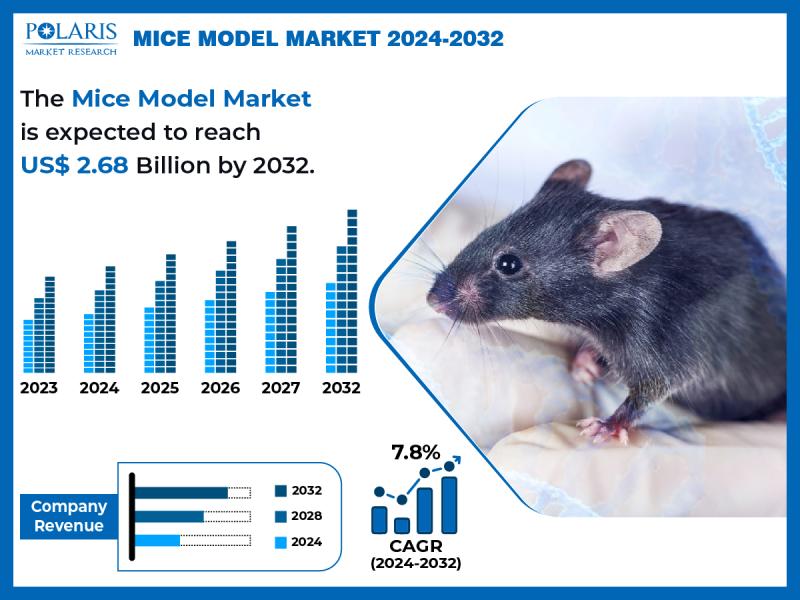 POLARIS
MARKET RESEARCH

MICE MODEL MARKET 2024-2032

The Mice Model Market is expected to reach US$ 2.68 Billion by 2032.

2023 2024 2025 2026 2027 2032

Company Revenue

2032
2028
2024

7.8%
CAGR
(2024-2032)